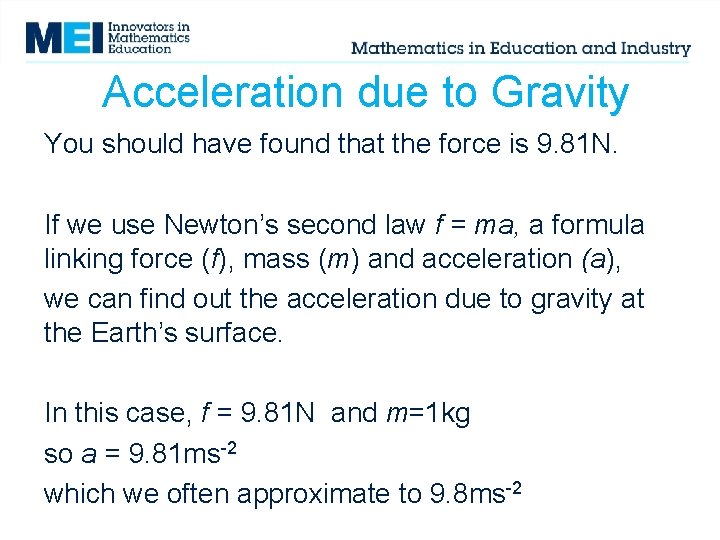 MEI Innovators in Mathematics Education

Mathematics in Education and Industry

Acceleration due to Gravity

You should have found that the force is 9.81N.

If we use Newton's second law $f = ma$, a formula linking force ($f$), mass ($m$) and acceleration ($a$), we can find out the acceleration due to gravity at the Earth's surface.

In this case, $f$ = 9.81N and $m$=1kg
so $a$ = 9.81ms$^{-2}$
which we often approximate to 9.8ms$^{-2}$